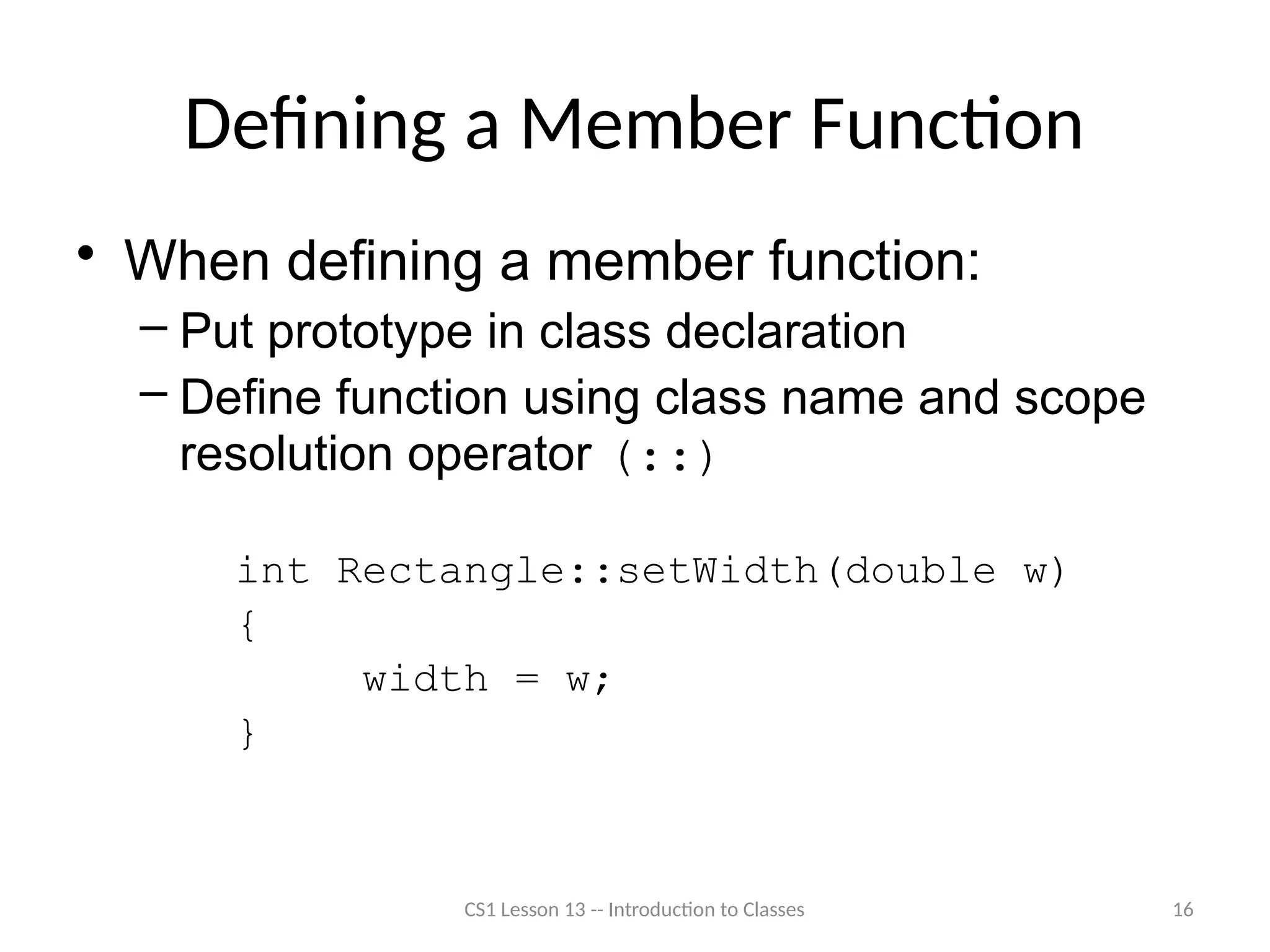 Defining a Member Function

• When defining a member function:
– Put prototype in class declaration
– Define function using class name and scope resolution operator (::)

int Rectangle::setWidth(double w)
{
    width = w;
}

CS1 Lesson 13 -- Introduction to Classes

16